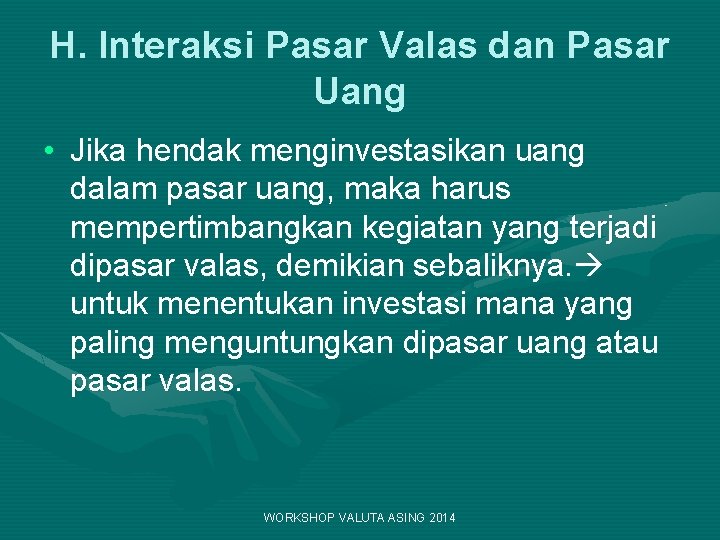 H. Interaksi Pasar Valas dan Pasar Uang

• Jika hendak menginvestasikan uang dalam pasar uang, maka harus mempertimbangkan kegiatan yang terjadi dipasar valas, demikian sebaliknya.→ untuk menentukan investasi mana yang paling menguntungkan dipasar uang atau pasar valas.

WORKSHOP VALUTA ASING 2014